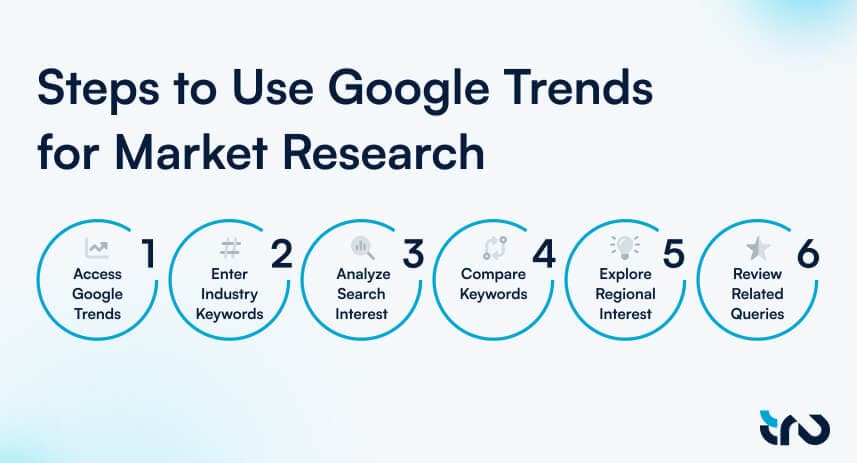 Steps to Use Google Trends for Market Research

1 Access Google Trends

2 Enter Industry Keywords

3 Analyze Search Interest

4 Compare Keywords

5 Explore Regional Interest

6 Review Related Queries

tro